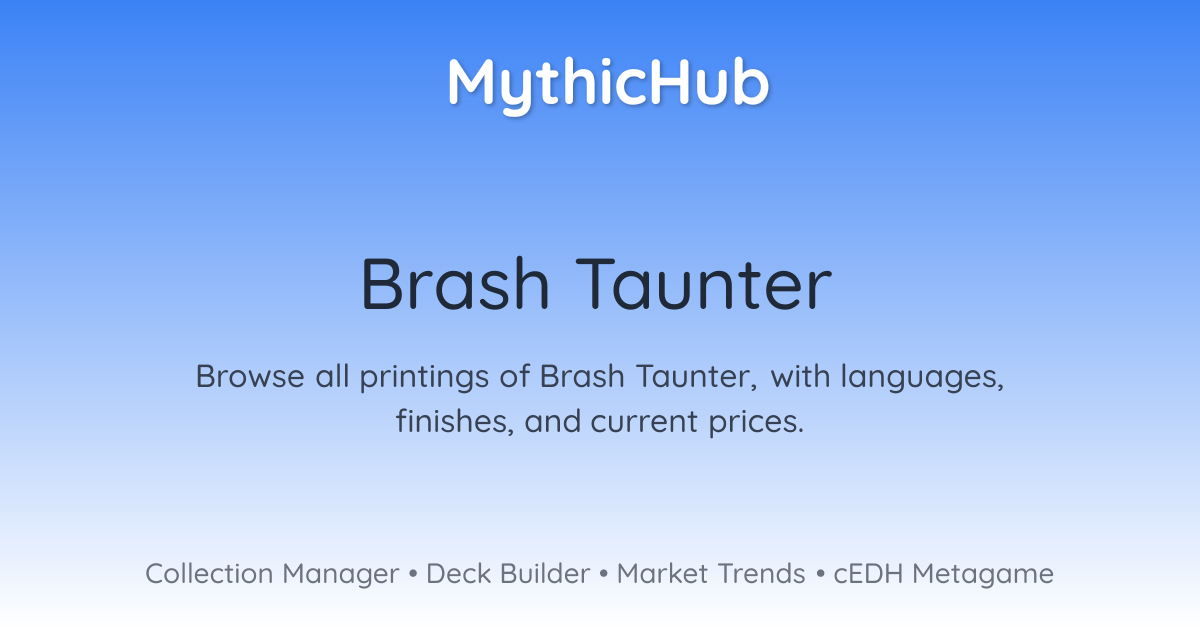 MythicHub

Brash Taunter

Browse all printings of Brash Taunter, with languages, finishes, and current prices.

Collection Manager • Deck Builder • Market Trends • cEDH Metagame